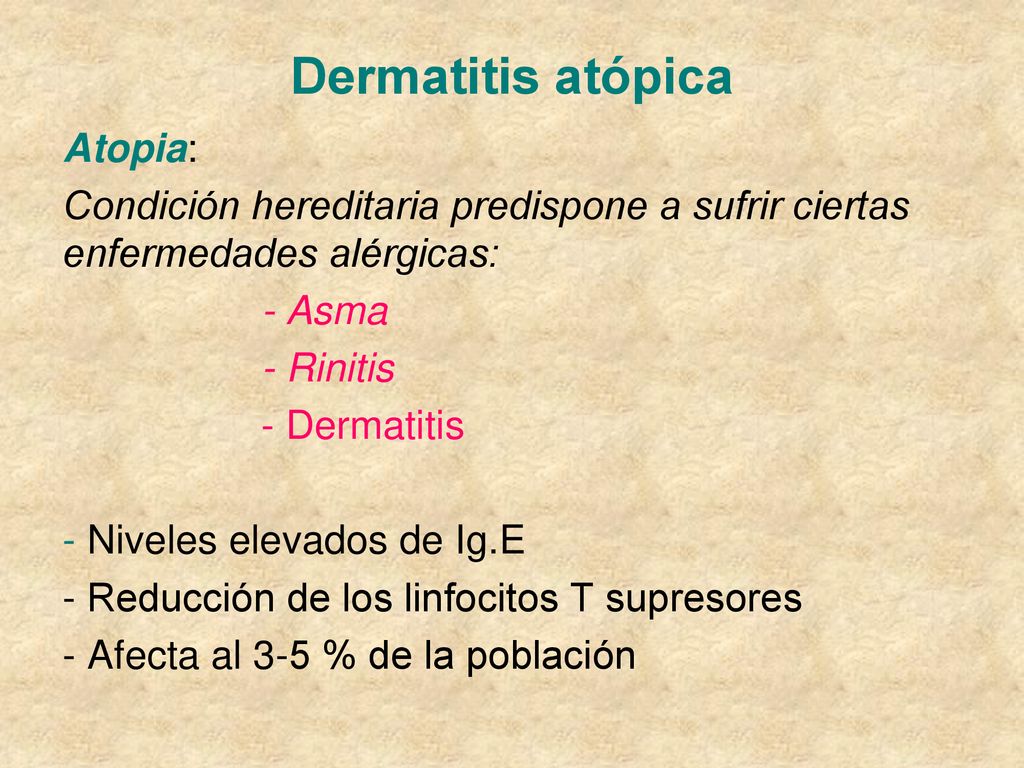 Dermatitis atópica

Atopia:

Condición hereditaria predispone a sufrir ciertas enfermedades alérgicas:

- Asma
- Rinitis
- Dermatitis

- Niveles elevados de Ig.E
- Reducción de los linfocitos T supresores
- Afecta al 3-5 % de la población